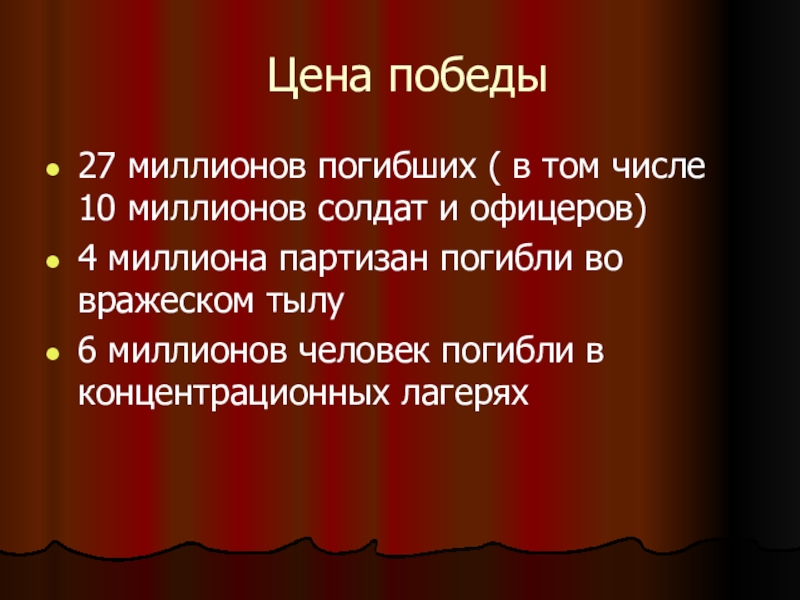 Цена победы

- 27 миллионов погибших ( в том числе 10 миллионов солдат и офицеров)
- 4 миллиона партизан погибли во вражеском тылу
- 6 миллионов человек погибли в концентрационных лагерях